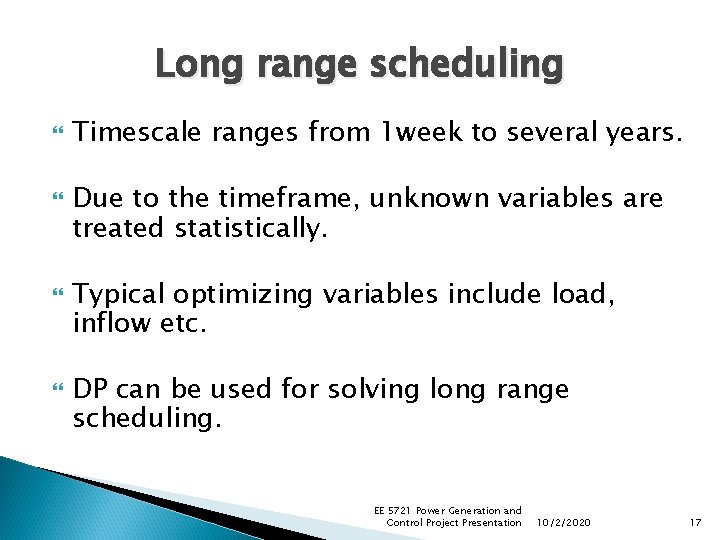 Long range scheduling

Timescale ranges from 1week to several years.

Due to the timeframe, unknown variables are treated statistically.

Typical optimizing variables include load, inflow etc.

DP can be used for solving long range scheduling.

EE 5721 Power Generation and Control Project Presentation 10/2/2020 17